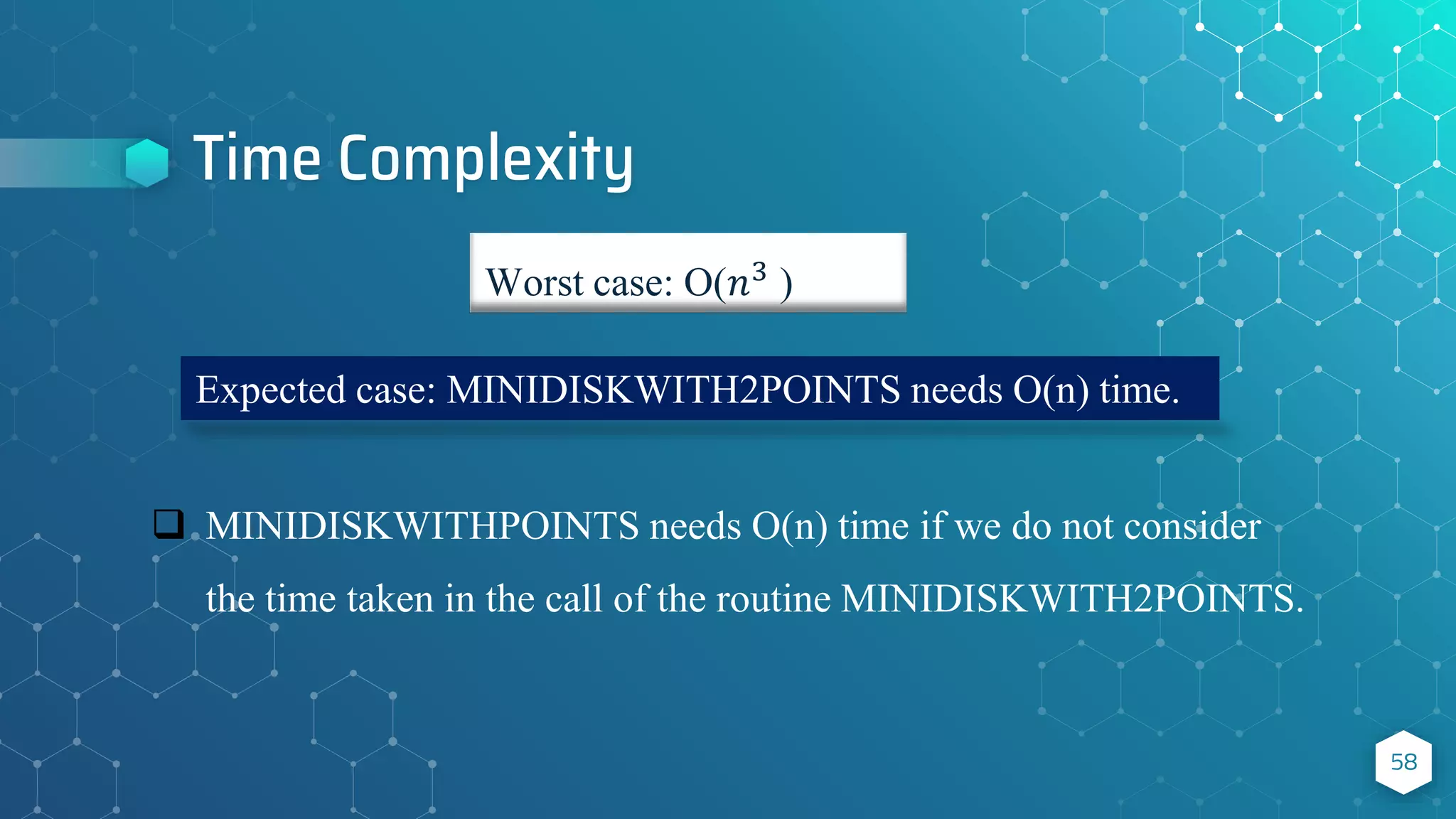 Time Complexity

Worst case: O($n^3$ )

Expected case: MINIDISKWITH2POINTS needs O(n) time.

❑ MINIDISKWITHPOINTS needs O(n) time if we do not consider the time taken in the call of the routine MINIDISKWITH2POINTS.

58